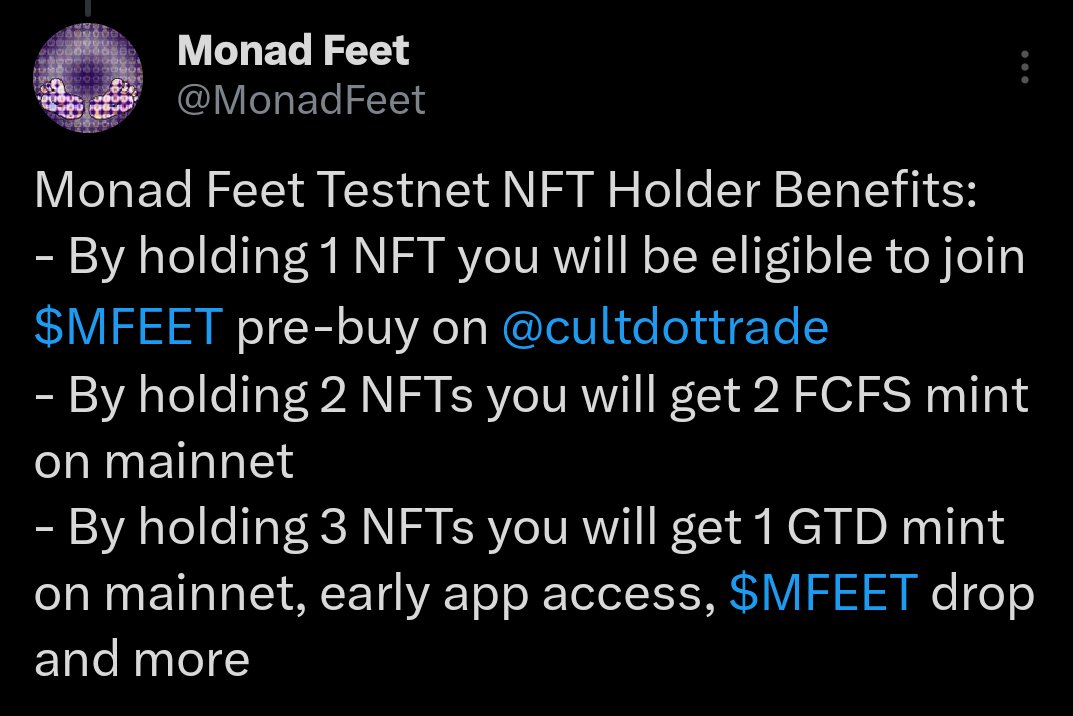 Monad Feet
@MonadFeet

Monad Feet Testnet NFT Holder Benefits:
- By holding 1 NFT you will be eligible to join $MFEET pre-buy on @cultdottrade
- By holding 2 NFTs you will get 2 FCFS mint on mainnet
- By holding 3 NFTs you will get 1 GTD mint on mainnet, early app access, $MFEET drop and more